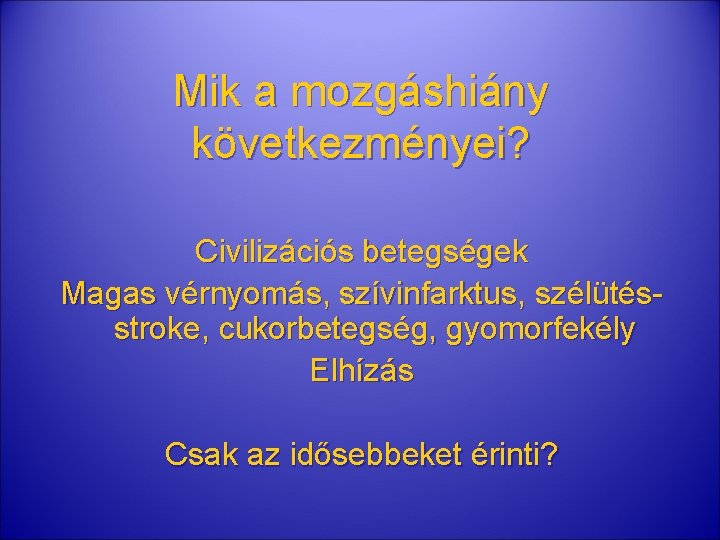 Mik a mozgáshiány következményei?

Civilizációs betegségek

Magas vérnyomás, szívinfarktus, szélütés-stroke, cukorbetegség, gyomorfekély

Elhízás

Csak az idősebbeket érinti?